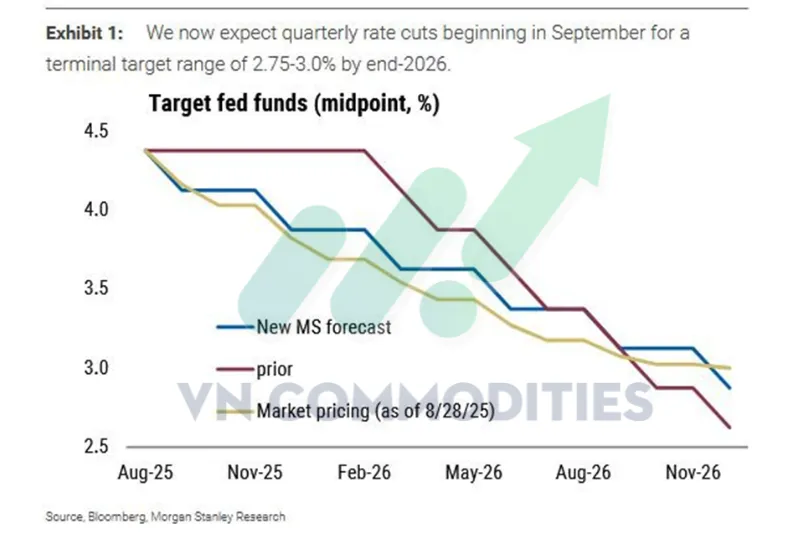 Exhibit 1: We now expect quarterly rate cuts beginning in September for a terminal target range of 2.75-3.0% by end-2026.

Target fed funds (midpoint, %)

4.5
4.0
3.5
3.0
2.5

New MS forecast
prior
Market pricing (as of 8/28/25)

VN COMMODITIES

Aug-25 Nov-25 Feb-26 May-26 Aug-26 Nov-26

Source, Bloomberg, Morgan Stanley Research